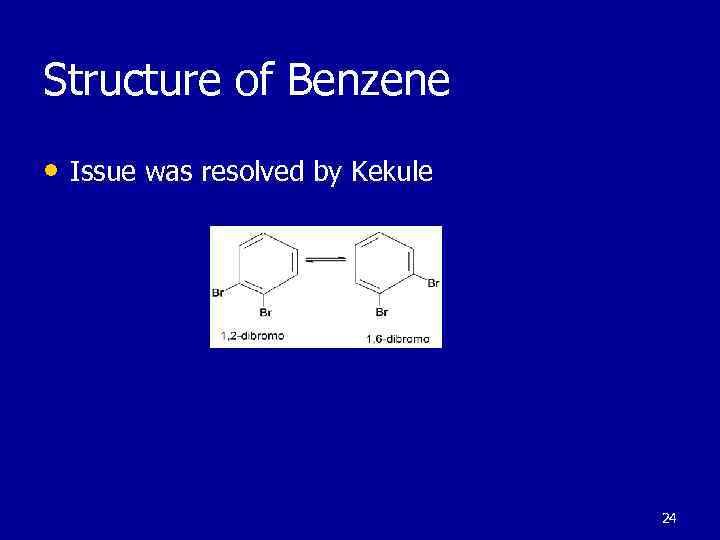 Structure of Benzene

• Issue was resolved by Kekule

Br
Br
1,2-dibromo

Br
Br
1,6-dibromo

24